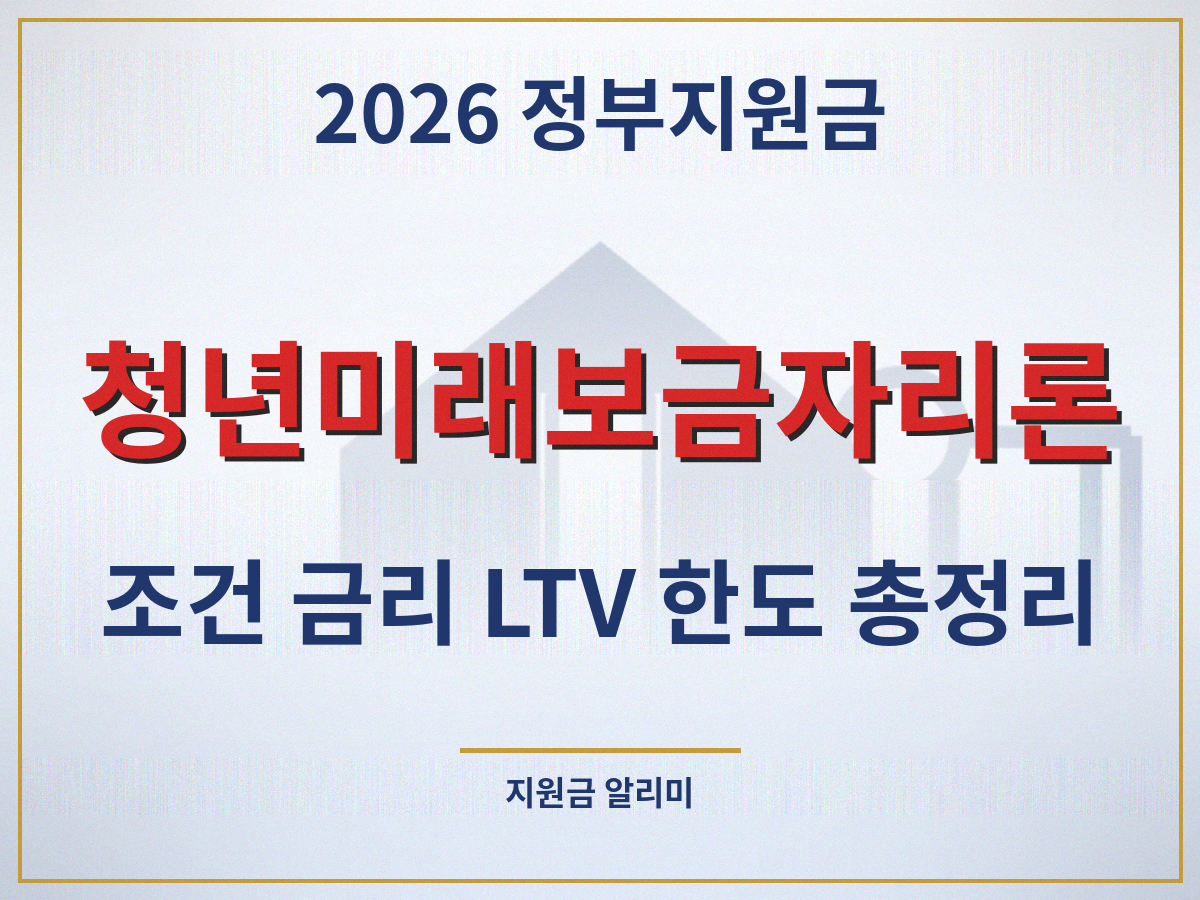 2026 정부지원금

청년미래보금자리론

조건 금리 LTV 한도 총정리

지원금 알리미